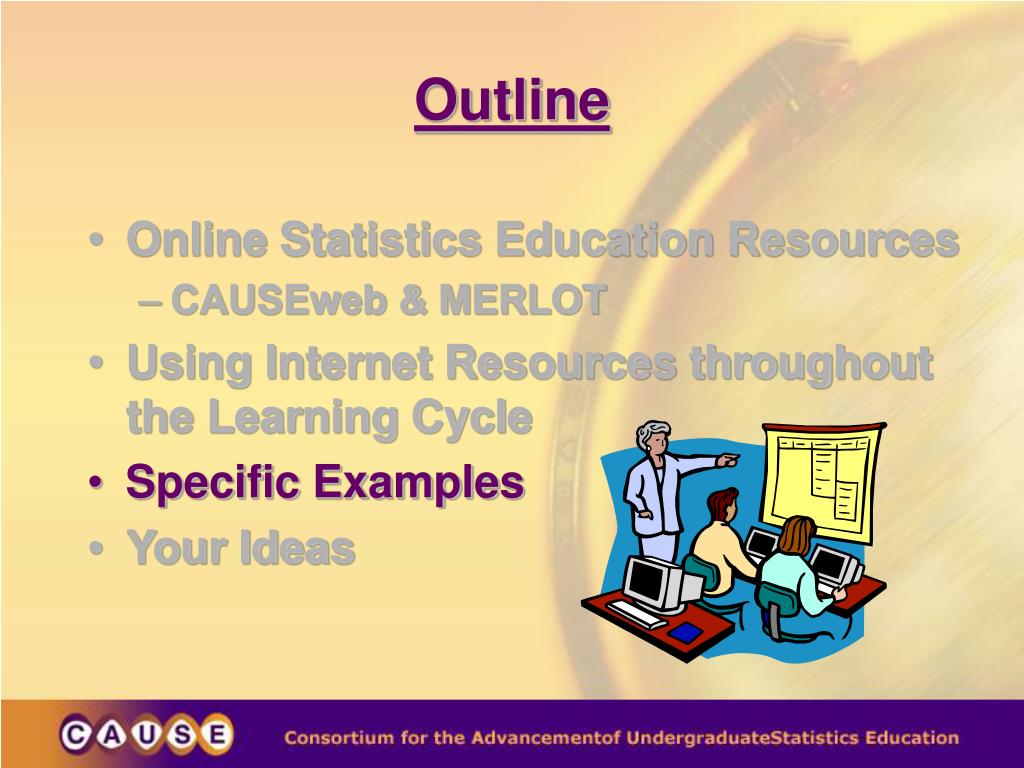 Outline

• Online Statistics Education Resources
– CAUSEweb & MERLOT
• Using Internet Resources throughout the Learning Cycle
• Specific Examples
• Your Ideas

CAUSE

Consortium for the Advancementof UndergraduateStatistics Education